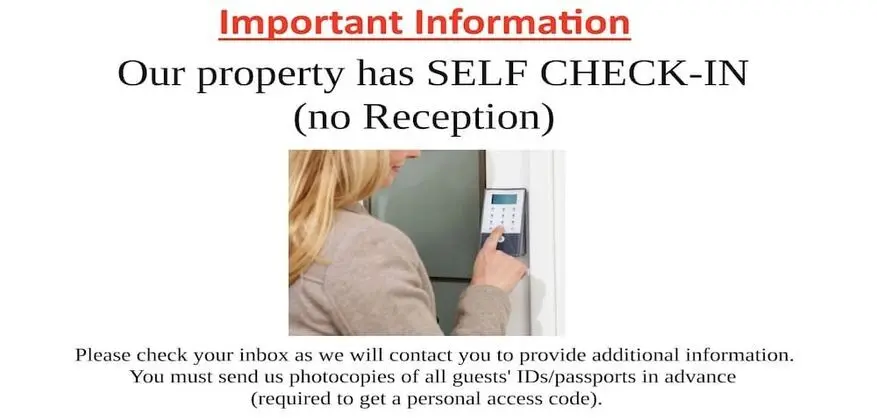 Important Information

Our property has SELF CHECK-IN (no Reception)

Please check your inbox as we will contact you to provide additional information. You must send us photocopies of all guests' IDs/passports in advance (required to get a personal access code).